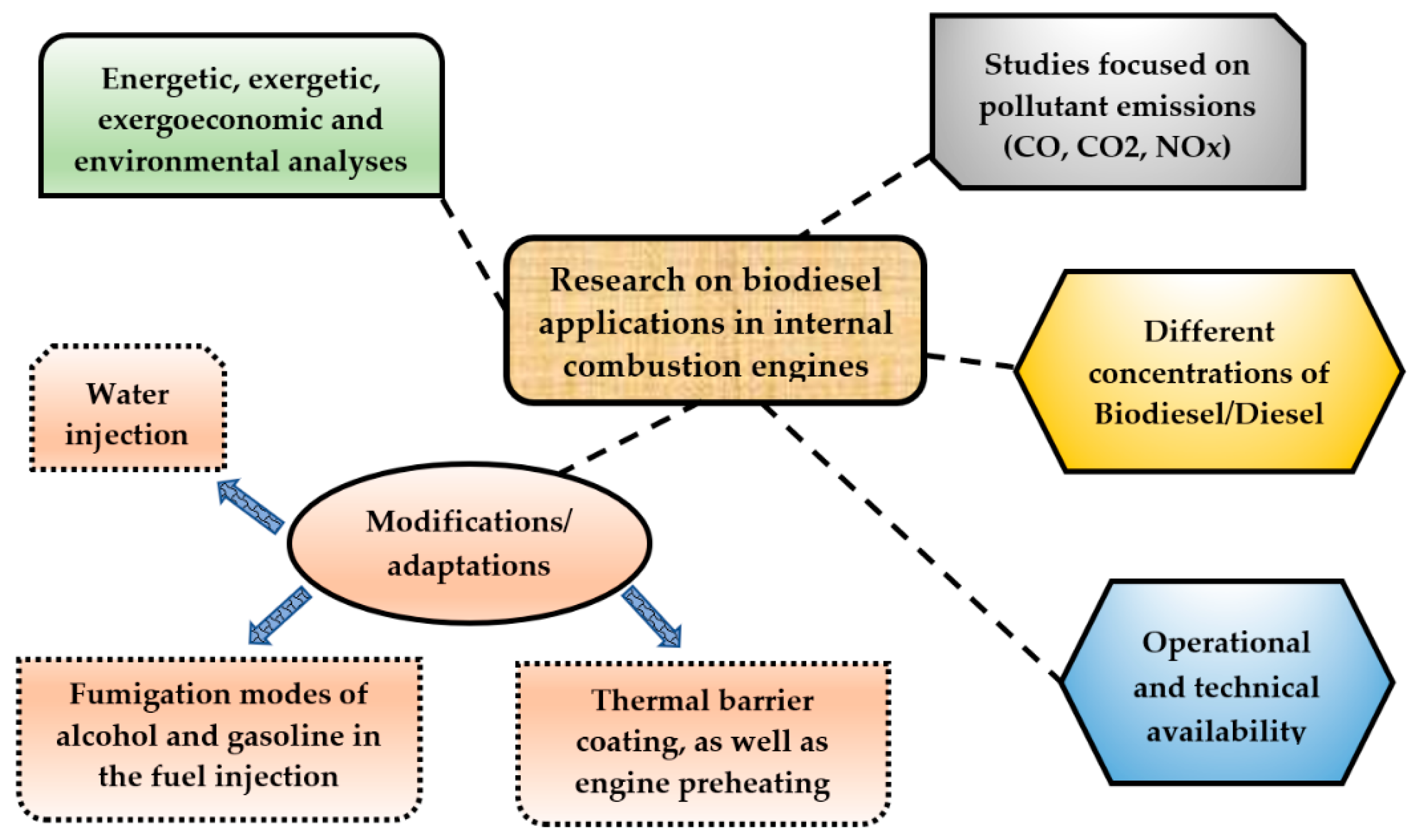 Energetic, exergetic, exergoeconomic and environmental analyses

Studies focused on pollutant emissions (CO, CO2, NOx)

Research on biodiesel applications in internal combustion engines

Different concentrations of Biodiesel/Diesel

Water injection

Modifications/ adaptations

Operational and technical availability

Fumigation modes of alcohol and gasoline in the fuel injection

Thermal barrier coating, as well as engine preheating